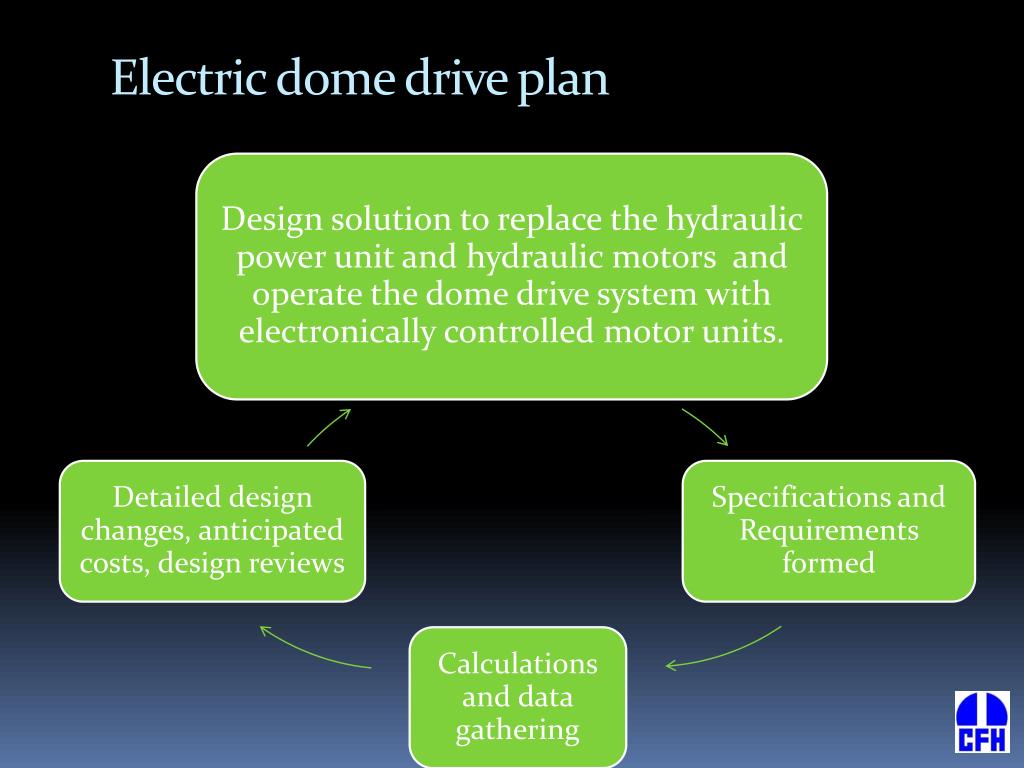 Electric dome drive plan

Design solution to replace the hydraulic power unit and hydraulic motors and operate the dome drive system with electronically controlled motor units.

Specifications and Requirements formed

Calculations and data gathering

Detailed design changes, anticipated costs, design reviews

CFH